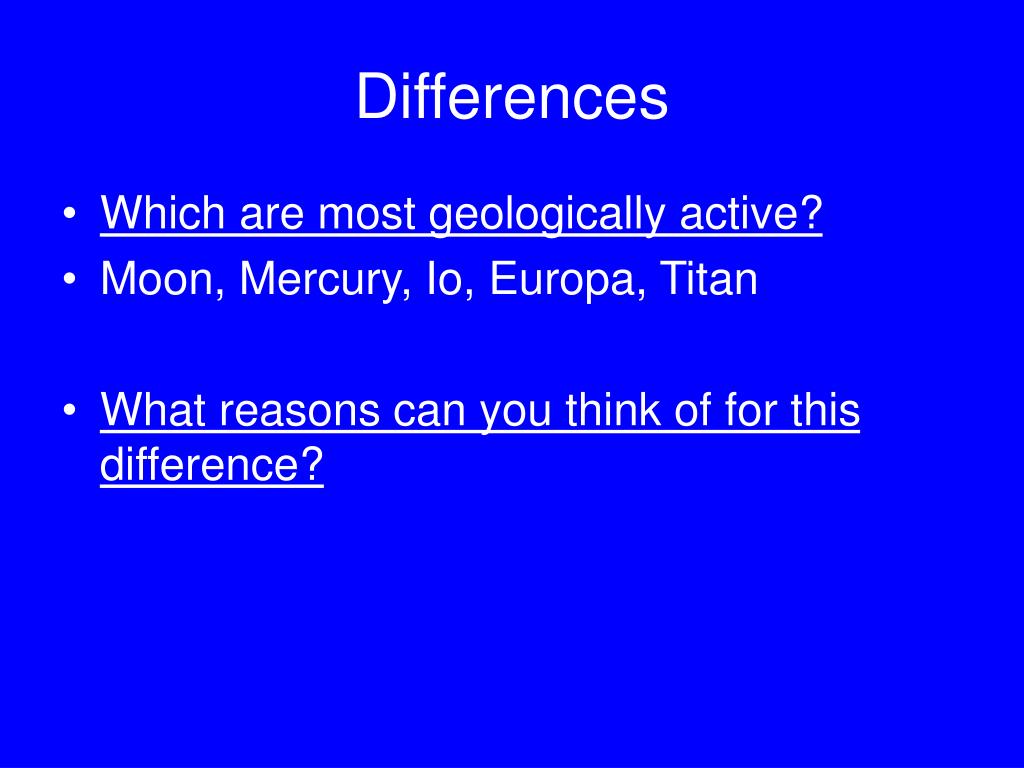 Differences

• Which are most geologically active?
• Moon, Mercury, Io, Europa, Titan

• What reasons can you think of for this difference?